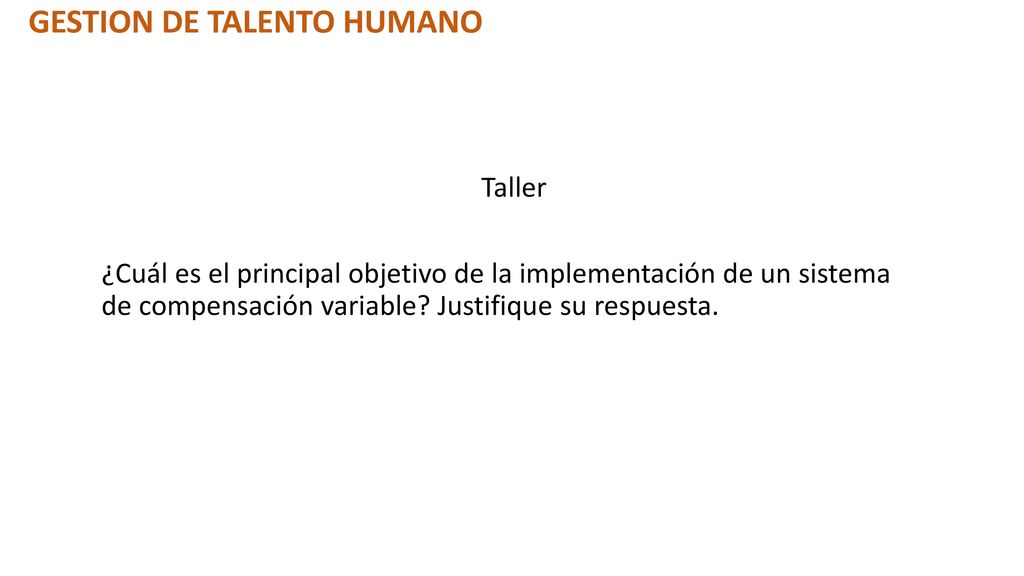 GESTION DE TALENTO HUMANO

Taller

¿Cuál es el principal objetivo de la implementación de un sistema de compensación variable? Justifique su respuesta.